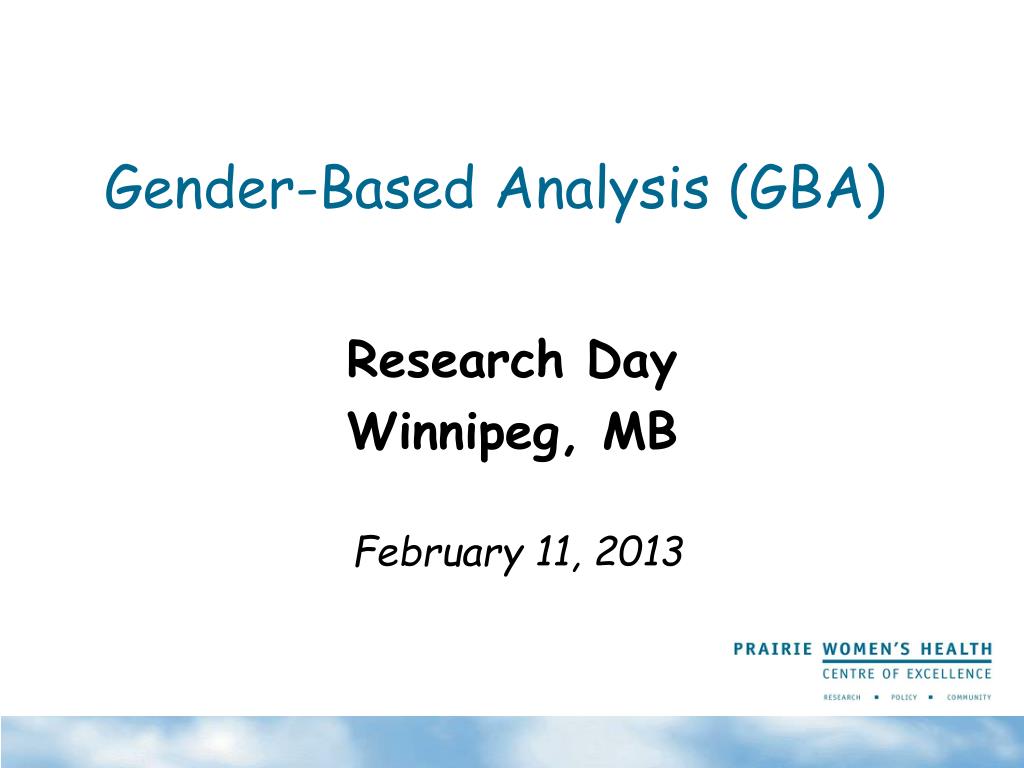 Gender-Based Analysis (GBA)

Research Day
Winnipeg, MB

February 11, 2013

PRAIRIE WOMEN'S HEALTH
CENTRE OF EXCELLENCE
RESEARCH ■ POLICY ■ COMMUNITY